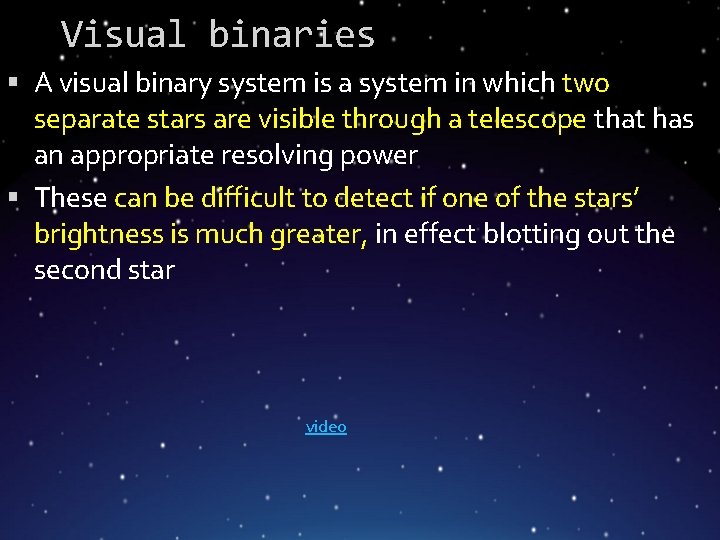 Visual binaries

▪ A visual binary system is a system in which two separate stars are visible through a telescope that has an appropriate resolving power

▪ These can be difficult to detect if one of the stars' brightness is much greater, in effect blotting out the second star

video